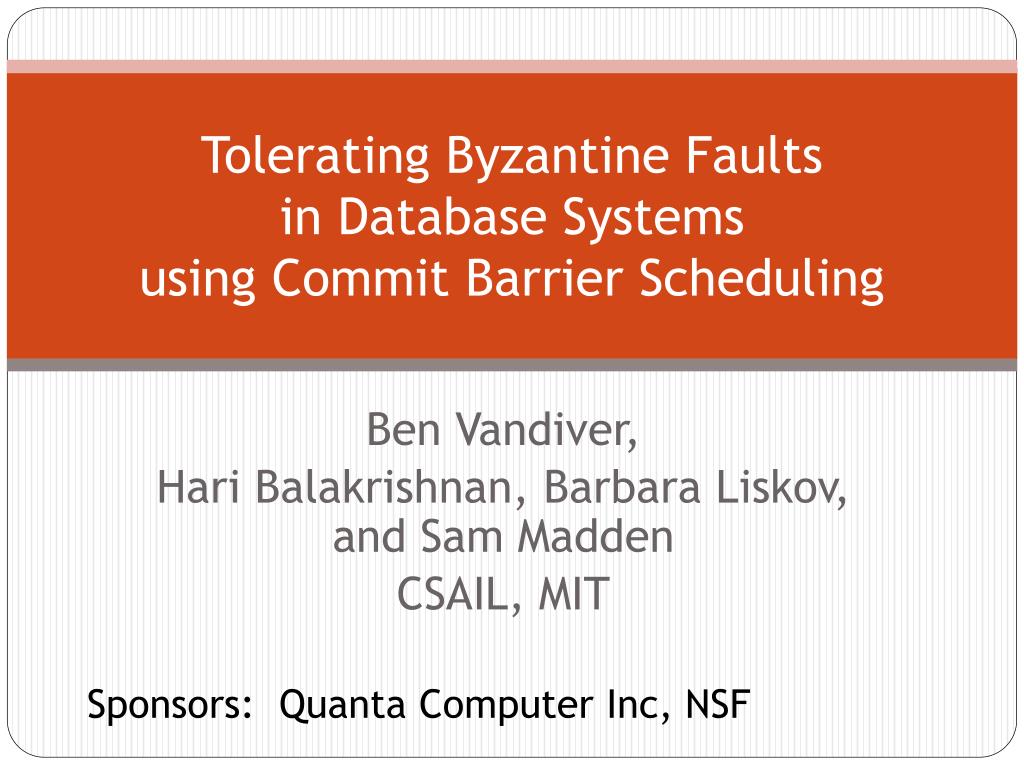 Tolerating Byzantine Faults in Database Systems using Commit Barrier Scheduling

Ben Vandiver,
Hari Balakrishnan, Barbara Liskov, and Sam Madden
CSAIL, MIT

Sponsors: Quanta Computer Inc, NSF